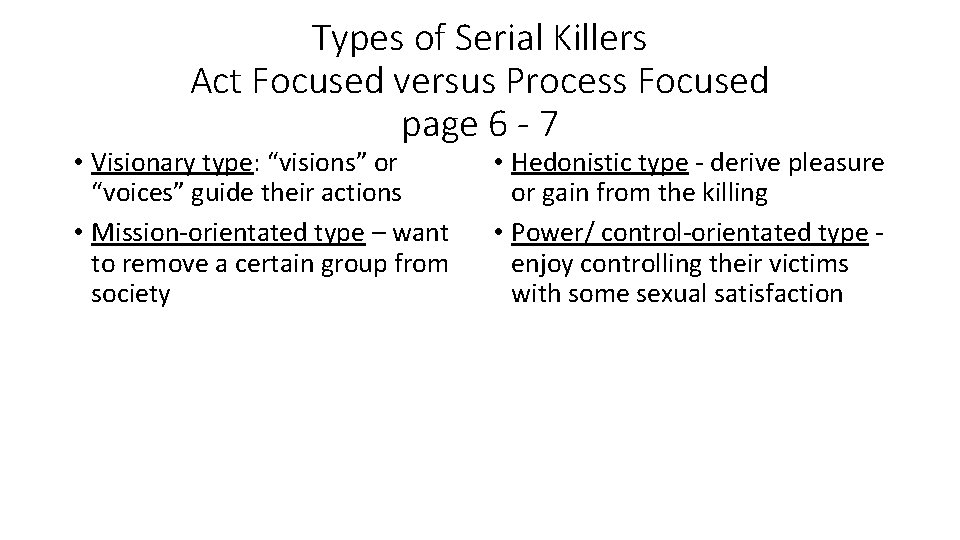 Types of Serial Killers
Act Focused versus Process Focused
page 6 - 7

• Visionary type: “visions” or “voices” guide their actions
• Mission-orientated type – want to remove a certain group from society

• Hedonistic type - derive pleasure or gain from the killing
• Power/ control-orientated type - enjoy controlling their victims with some sexual satisfaction